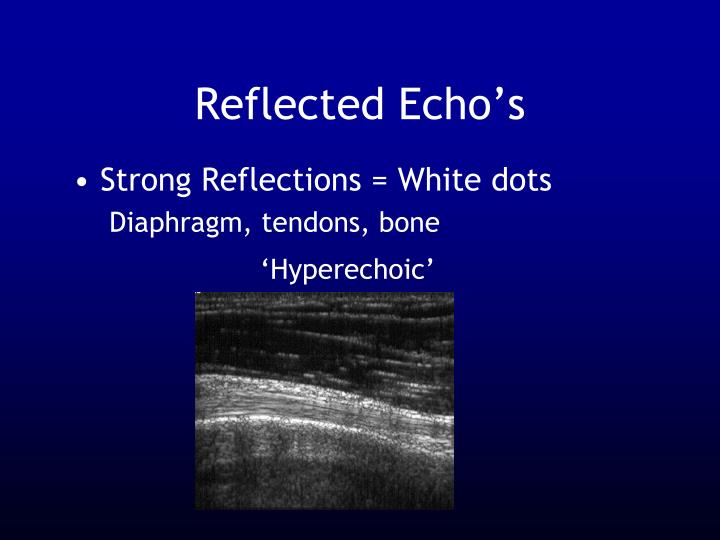 Reflected Echo’s

• Strong Reflections = White dots

Diaphragm, tendons, bone

‘Hyperechoic’